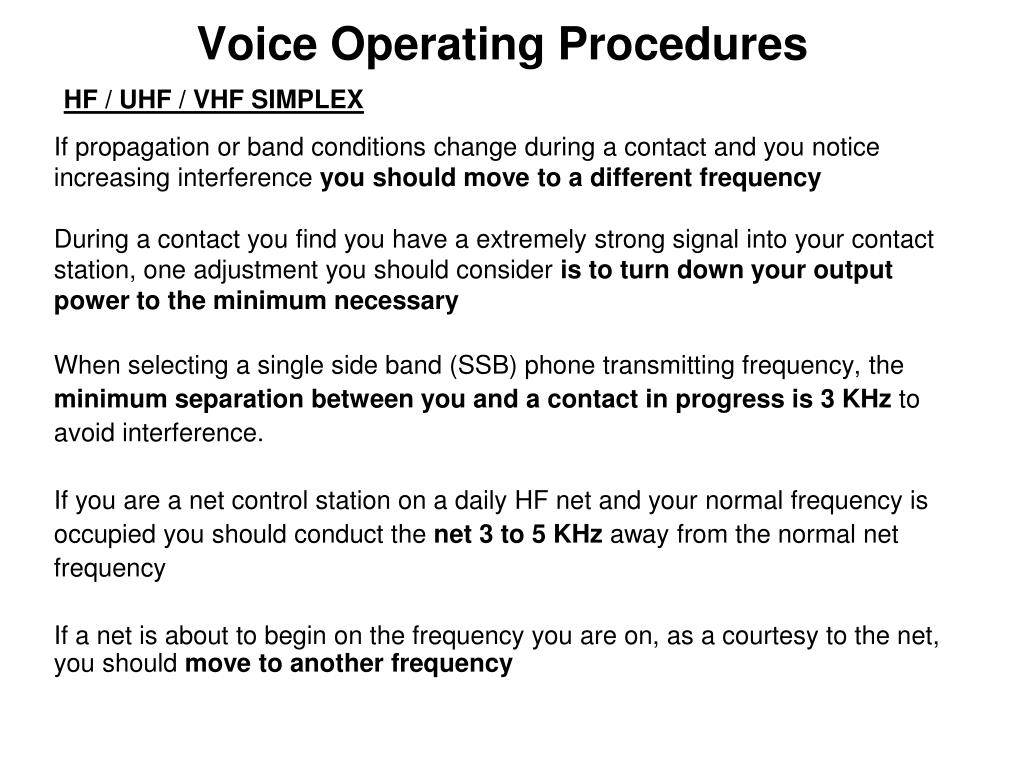 Voice Operating Procedures

HF / UHF / VHF SIMPLEX

If propagation or band conditions change during a contact and you notice increasing interference you should move to a different frequency

During a contact you find you have a extremely strong signal into your contact station, one adjustment you should consider is to turn down your output power to the minimum necessary

When selecting a single side band (SSB) phone transmitting frequency, the minimum separation between you and a contact in progress is 3 KHz to avoid interference.

If you are a net control station on a daily HF net and your normal frequency is occupied you should conduct the net 3 to 5 KHz away from the normal net frequency

If a net is about to begin on the frequency you are on, as a courtesy to the net, you should move to another frequency